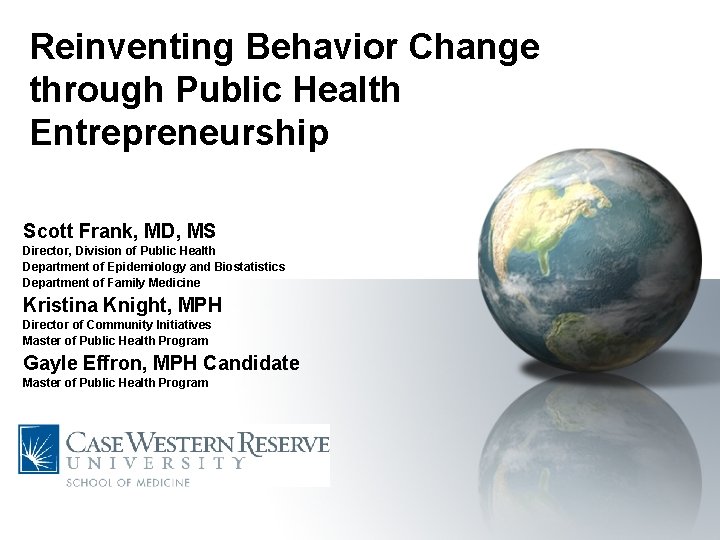 Reinventing Behavior Change through Public Health Entrepreneurship

Scott Frank, MD, MS
Director, Division of Public Health
Department of Epidemiology and Biostatistics
Department of Family Medicine

Kristina Knight, MPH
Director of Community Initiatives
Master of Public Health Program

Gayle Effron, MPH Candidate
Master of Public Health Program

CASE WESTERN RESERVE
UNIVERSITY
SCHOOL OF MEDICINE